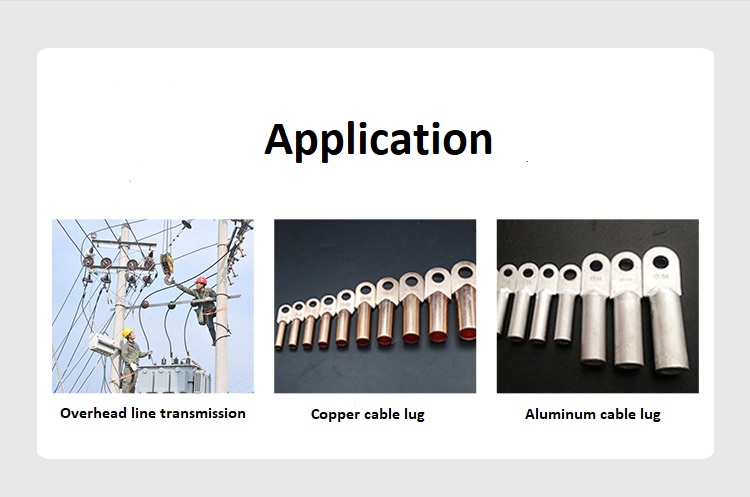 Application

Overhead line transmission

Copper cable lug

Aluminum cable lug